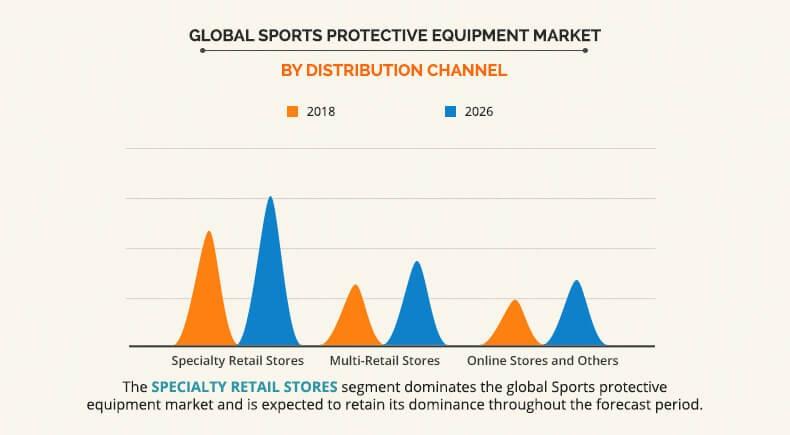 GLOBAL SPORTS PROTECTIVE EQUIPMENT MARKET

BY DISTRIBUTION CHANNEL

2018

2026

Specialty Retail Stores

Multi-Retail Stores

Online Stores and Others

The SPECIALTY RETAIL STORES segment dominates the global Sports protective equipment market and is expected to retain its dominance throughout the forecast period.